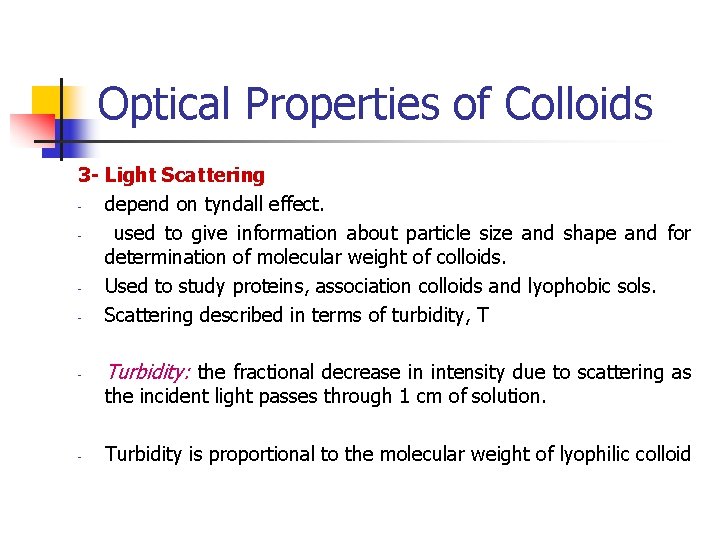 Optical Properties of Colloids

3- Light Scattering

- depend on tyndall effect.
- used to give information about particle size and shape and for determination of molecular weight of colloids.
- Used to study proteins, association colloids and lyophobic sols.
- Scattering described in terms of turbidity, T

- Turbidity: the fractional decrease in intensity due to scattering as the incident light passes through 1 cm of solution.

- Turbidity is proportional to the molecular weight of lyophilic colloid